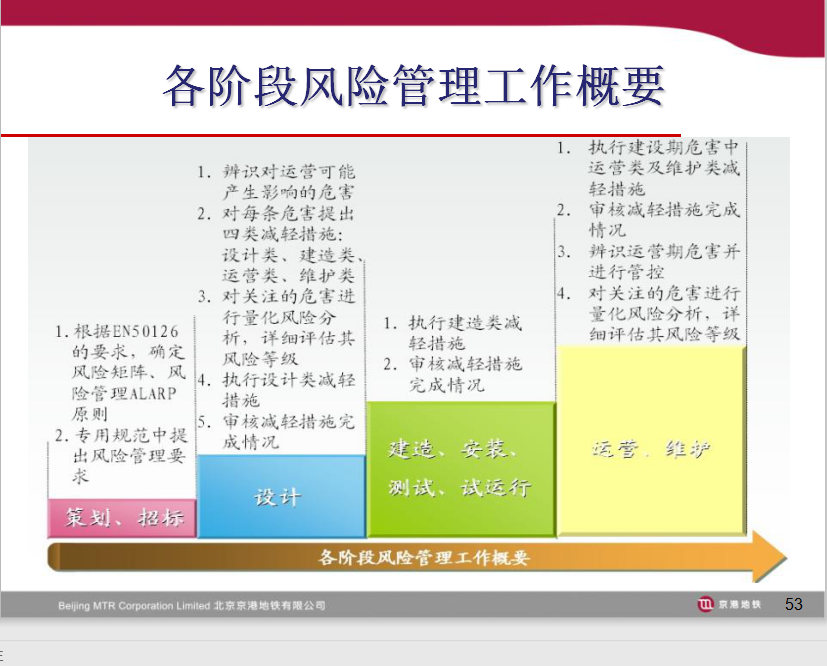 各阶段风险管理工作概要

1. 根据EN50126的要求，确定风险矩阵、风险管理ALARP原则
2. 专用规范中提出风险管理要求

策划、招标

1. 辨识对运营可能产生影响的危害
2. 对每条危害提出四类减轻措施：设计类、建造类、运营类、维护类
3. 对关注的危害进行量化风险分析，详细评估其风险等级
4. 执行设计类减轻措施
5. 审核减轻措施完成情况

设计

1. 执行建造类减轻措施
2. 审核减轻措施完成情况

建造、安装、测试、试运行

1. 执行建设期危害中运营类及维护类减轻措施
2. 审核减轻措施完成情况
3. 辨识运营期危害并进行管控
4. 对关注的危害进行量化风险分析，详细评估其风险等级

运营、维护

各阶段风险管理工作概要

Beijing MTR Corporation Limited 北京京港地铁有限公司

京港地铁

53